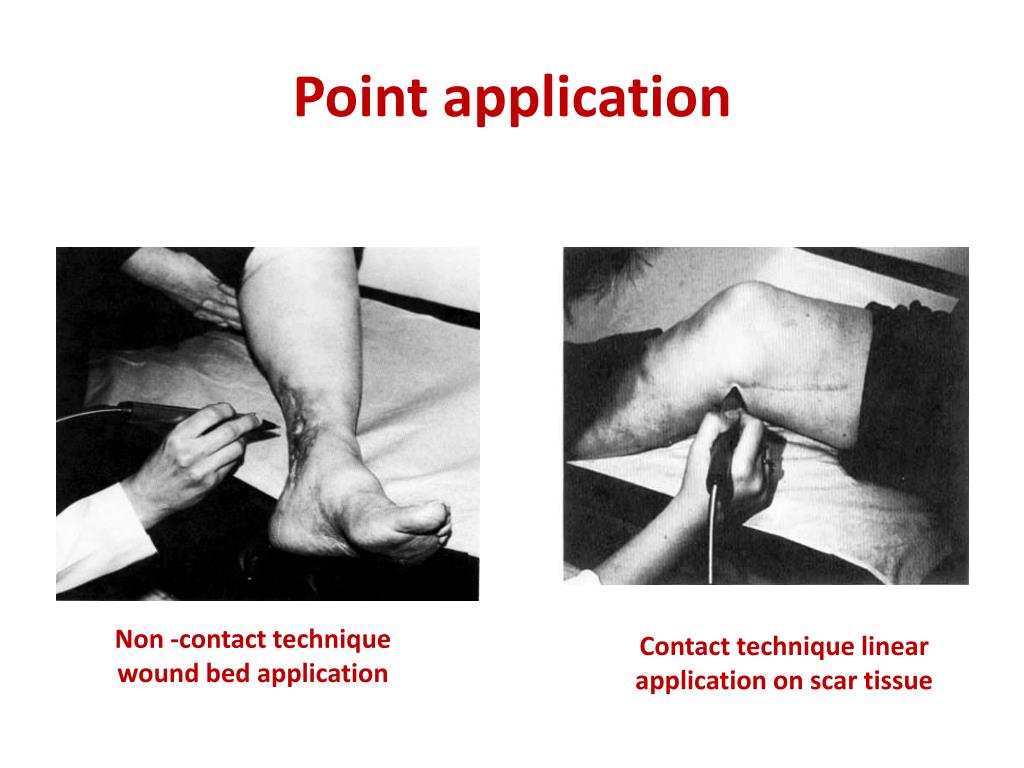 Point application

Non -contact technique wound bed application

Contact technique linear application on scar tissue